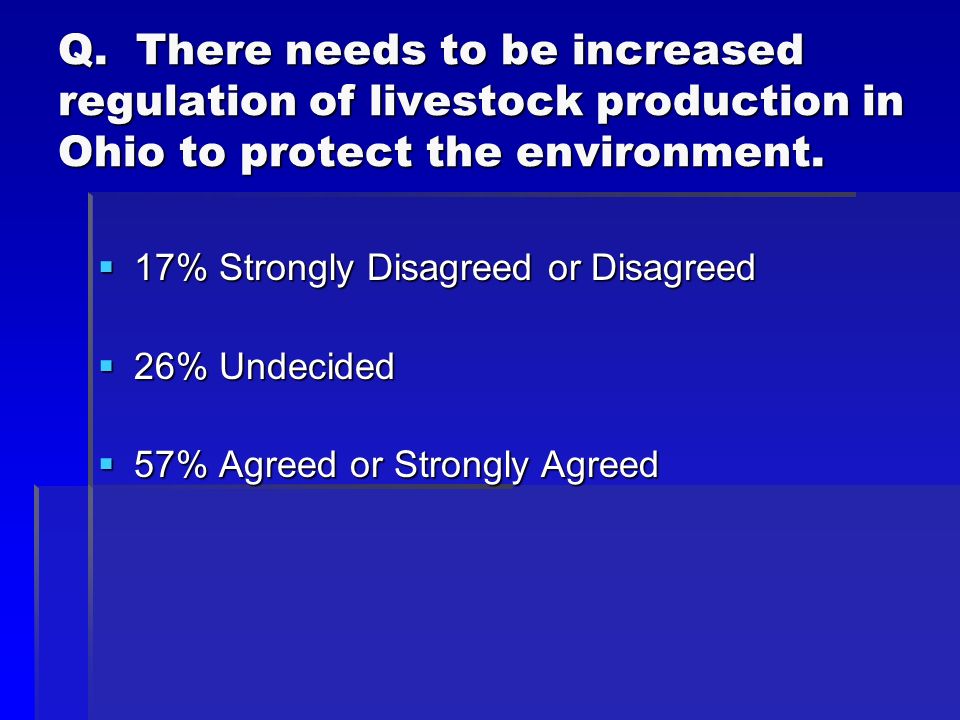 Q. There needs to be increased regulation of livestock production in Ohio to protect the environment.

▪ 17% Strongly Disagreed or Disagreed

▪ 26% Undecided

▪ 57% Agreed or Strongly Agreed